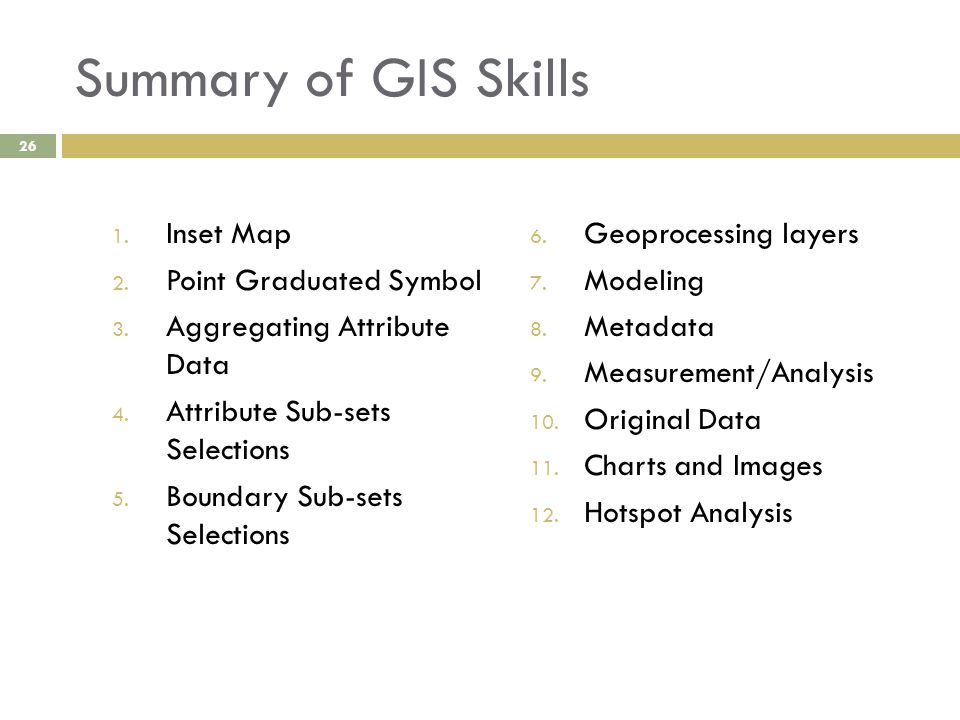 Summary of GIS Skills

26

1. Inset Map
2. Point Graduated Symbol
3. Aggregating Attribute Data
4. Attribute Sub-sets Selections
5. Boundary Sub-sets Selections

6. Geoprocessing layers
7. Modeling
8. Metadata
9. Measurement/Analysis
10. Original Data
11. Charts and Images
12. Hotspot Analysis